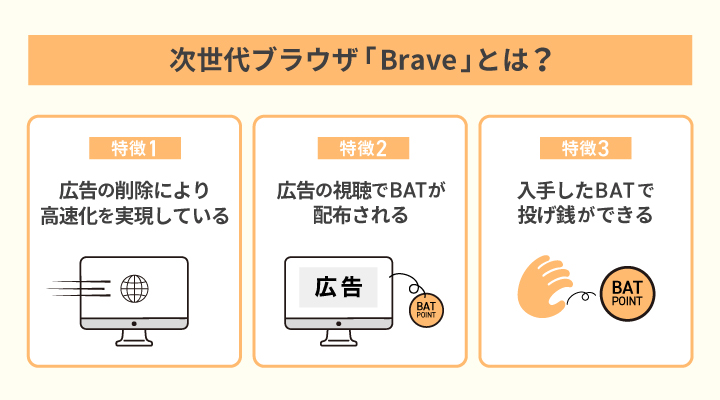 次世代ブラウザ「Brave」とは？

特徴1

広告の削除により高速化を実現している

特徴2

広告の視聴でBATが配布される

広告

BAT POINT

特徴3

入手したBATで投げ銭ができる

BAT POINT